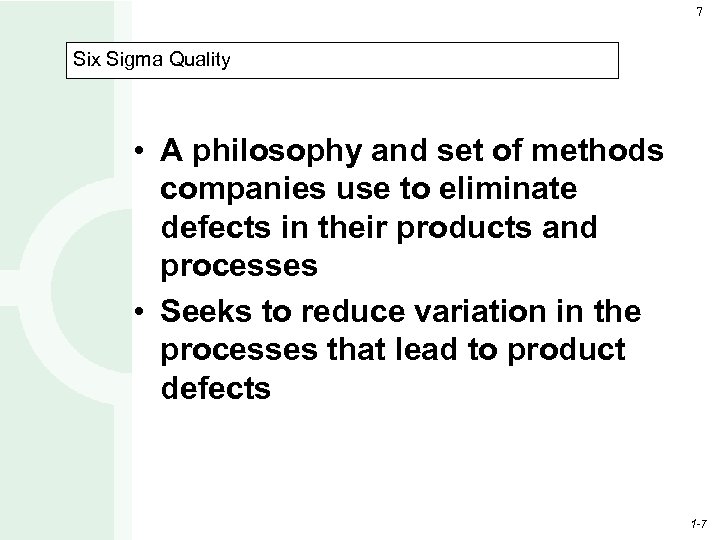 7

Six Sigma Quality

• A philosophy and set of methods companies use to eliminate defects in their products and processes
• Seeks to reduce variation in the processes that lead to product defects

1-7